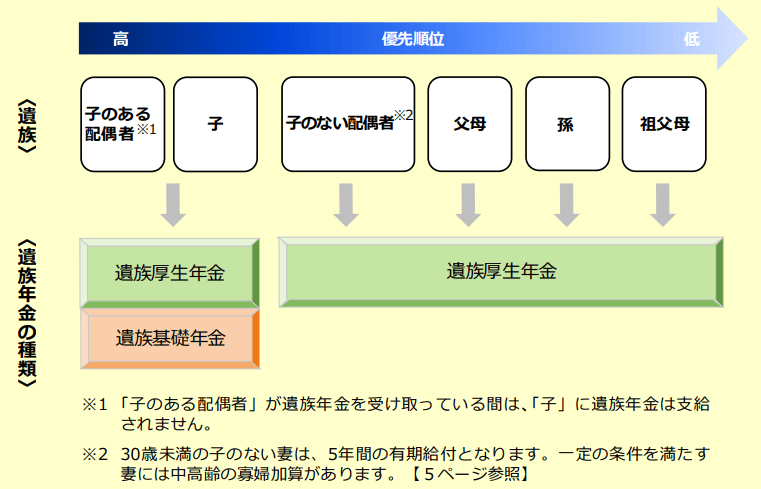 高　優先順位　低

〈遺族〉

子のある配偶者※1

子

子のない配偶者※2

父母

孫

祖父母

〈遺族年金の種類〉

遺族厚生年金

遺族基礎年金

遺族厚生年金

※1 「子のある配偶者」が遺族年金を受け取っている間は、「子」に遺族年金は支給されません。

※2 30歳未満の子のない妻は、5年間の有期給付となります。一定の条件を満たす妻には中高齢の寡婦加算があります。【5ページ参照】